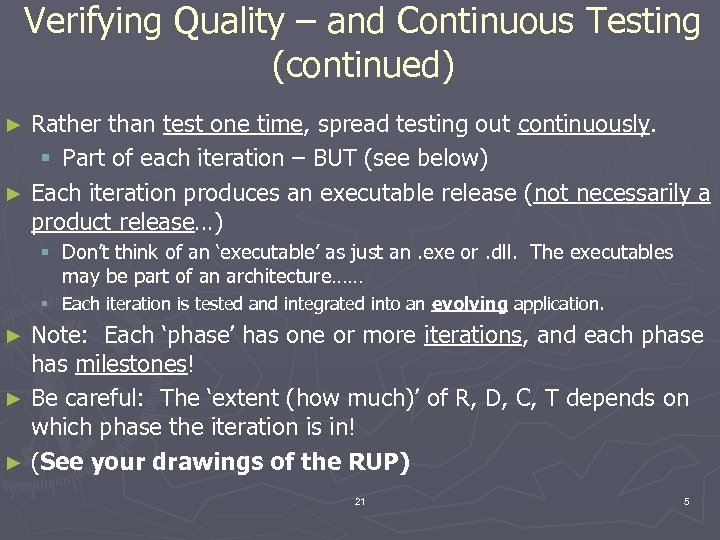 Verifying Quality – and Continuous Testing (continued)

► Rather than test one time, spread testing out continuously.
▪ Part of each iteration – BUT (see below)

► Each iteration produces an executable release (not necessarily a product release…)
▪ Don't think of an 'executable' as just an .exe or .dll. The executables may be part of an architecture……
▪ Each iteration is tested and integrated into an evolving application.

► Note: Each 'phase' has one or more iterations, and each phase has milestones!

► Be careful: The 'extent (how much)' of R, D, C, T depends on which phase the iteration is in!

► (See your drawings of the RUP)

21

5